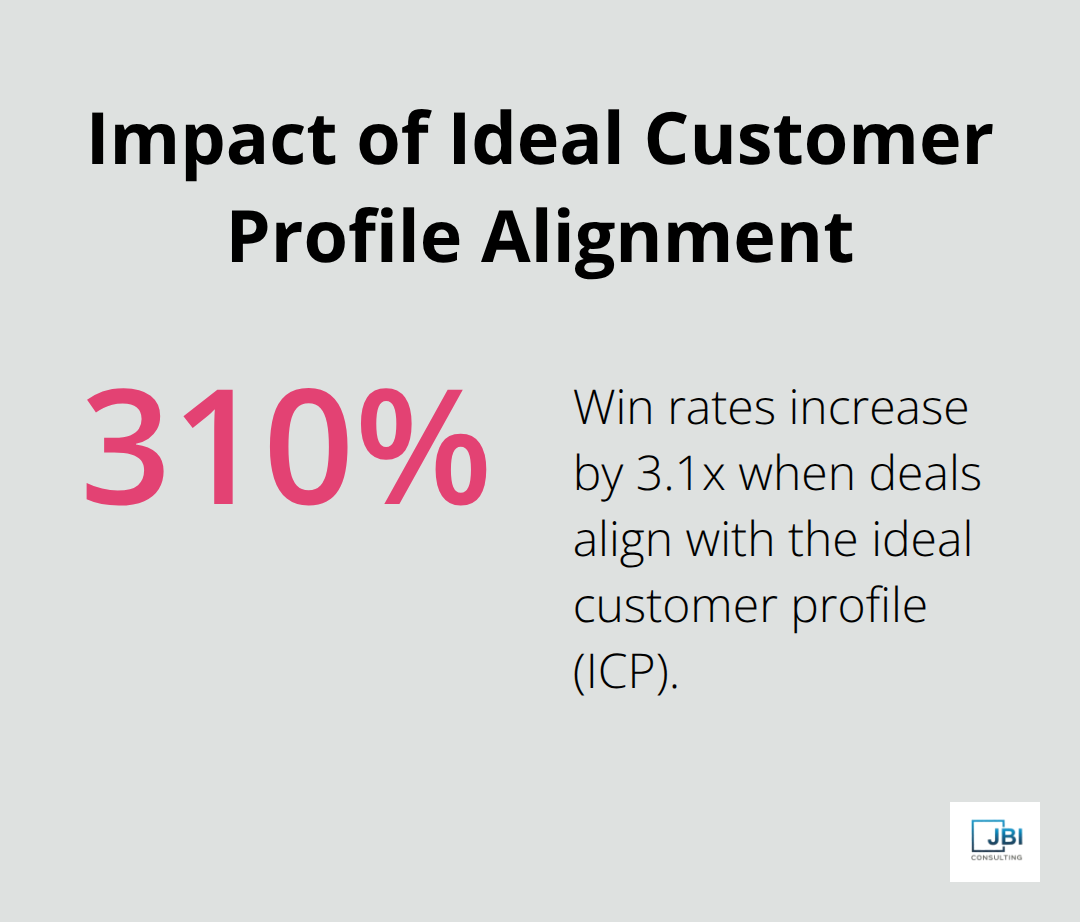 Impact of Ideal Customer Profile Alignment

310%

Win rates increase by 3.1x when deals align with the ideal customer profile (ICP).

JBI
CONSULTING